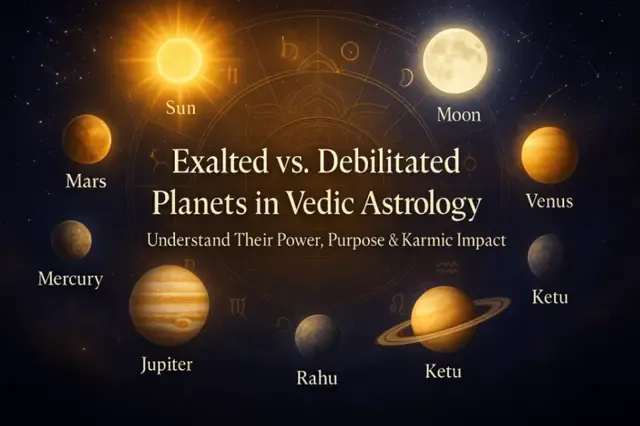 Sun

Moon

Mars

Exalted vs. Debilitated Planets in Vedic Astrology

Understand Their Power, Purpose & Karmic Impact

Venus

Mercury

Ketu

Jupiter

Rahu

Ketu